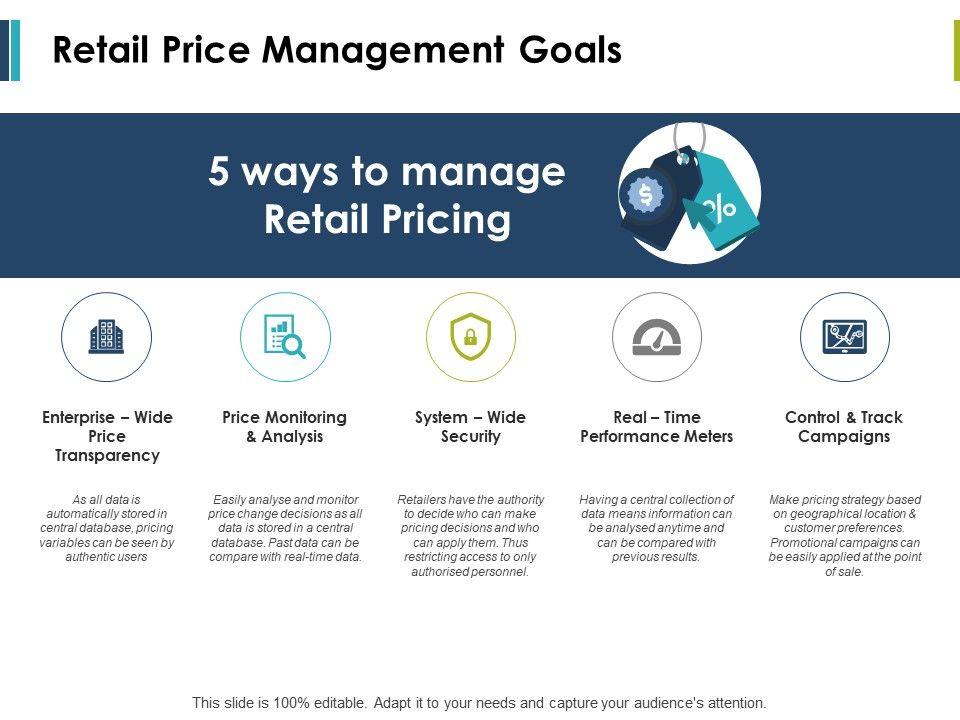 Retail Price Management Goals

5 ways to manage Retail Pricing

$

%

Enterprise – Wide Price Transparency

As all data is automatically stored in central database, pricing variables can be seen by authentic users

Price Monitoring & Analysis

Easily analyse and monitor price change decisions as all data is stored in a central database. Past data can be compare with real-time data.

System – Wide Security

Retailers have the authority to decide who can make pricing decisions and who can apply them. Thus restricting access to only authorised personnel.

Real – Time Performance Meters

Having a central collection of data means information can be analysed anytime and can be compared with previous results.

Control & Track Campaigns

Make pricing strategy based on geographical location & customer preferences. Promotional campaigns can be easily applied at the point of sale.

This slide is 100% editable. Adapt it to your needs and capture your audience's attention.